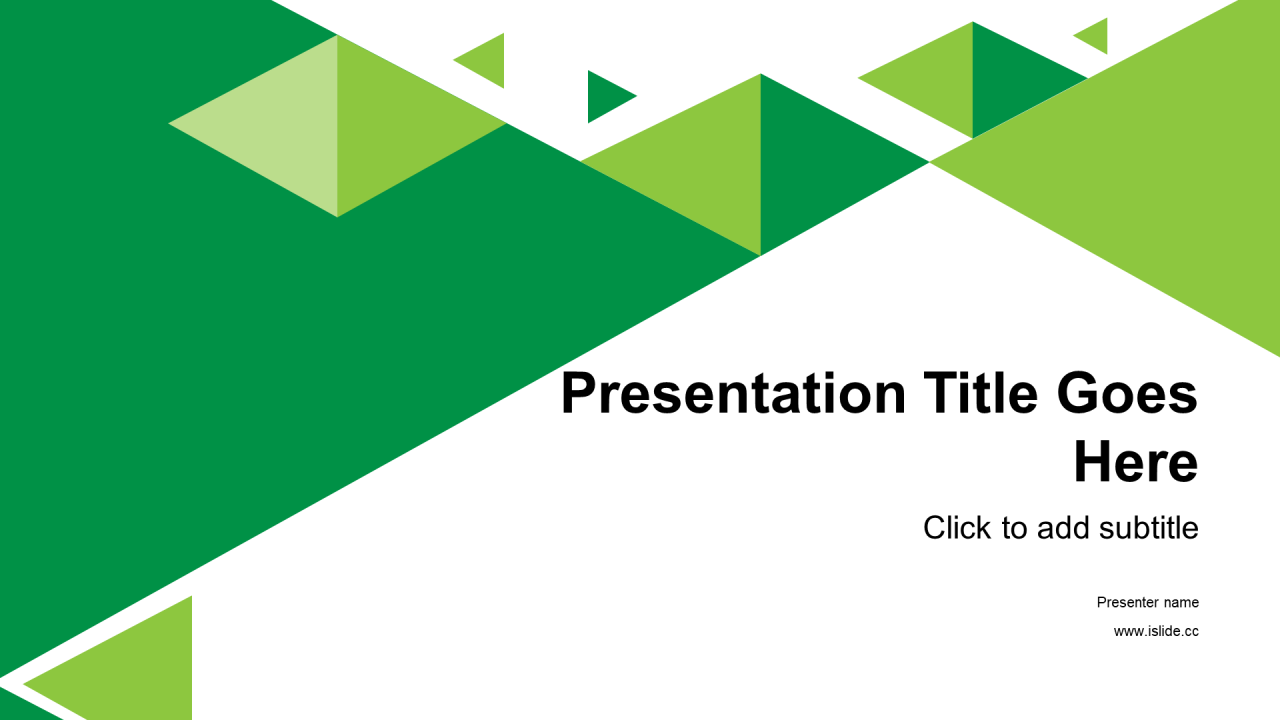 Presentation Title Goes Here

Click to add subtitle

Presenter name

www.islide.cc